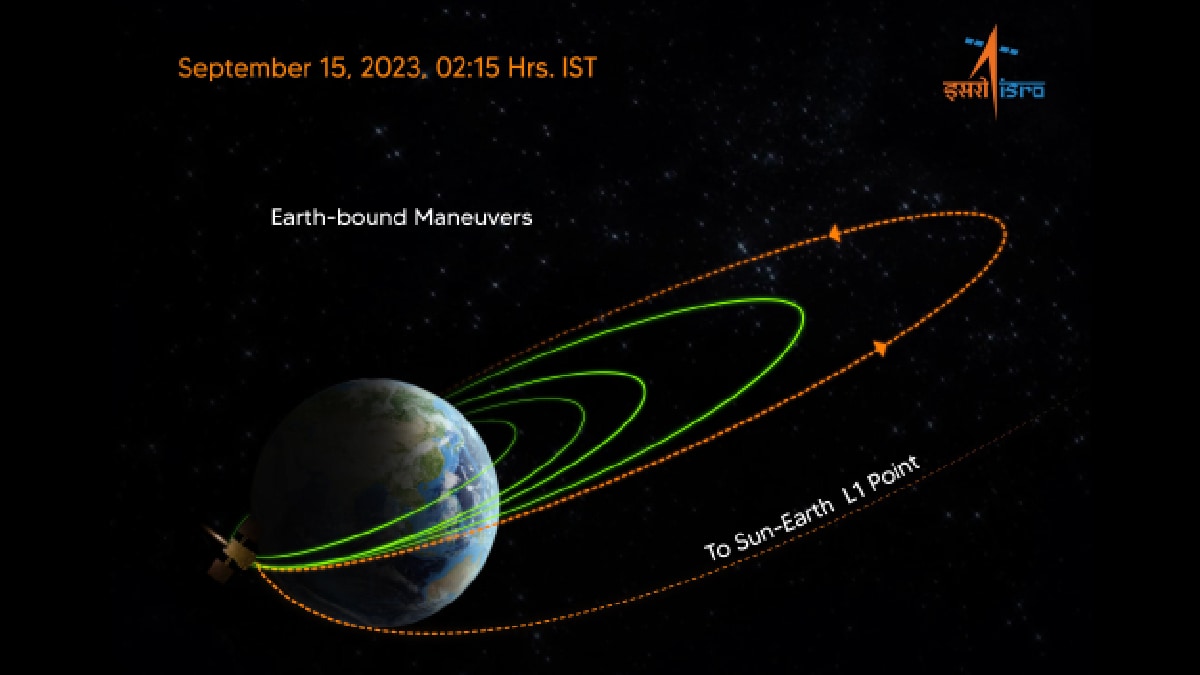 September 15, 2023, 02:15 Hrs. IST

इसरो isro

Earth-bound Maneuvers

To Sun-Earth L1 Point